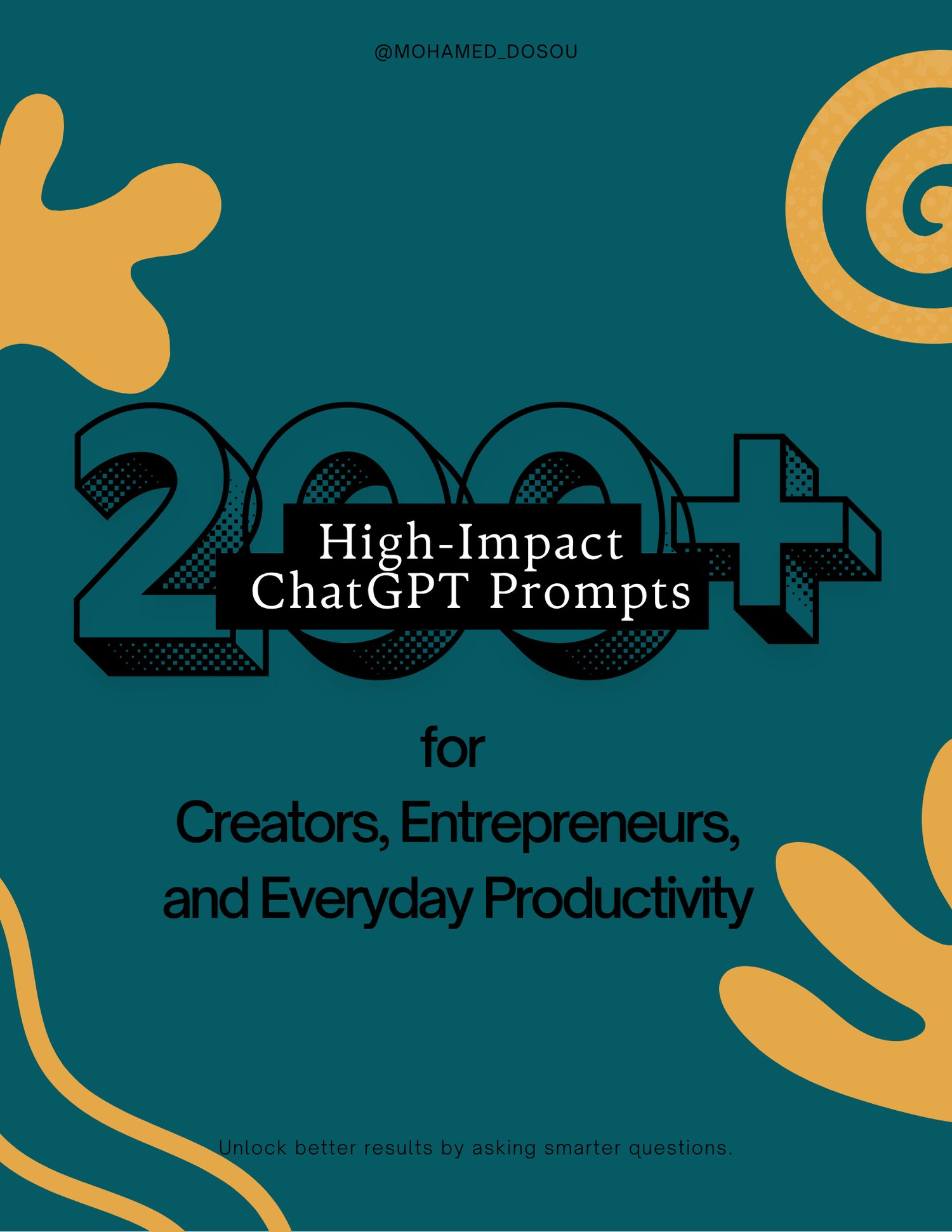 @MOHAMED_DOSOU

200+

High-Impact ChatGPT Prompts

for

Creators, Entrepreneurs, and Everyday Productivity

Unlock better results by asking smarter questions.